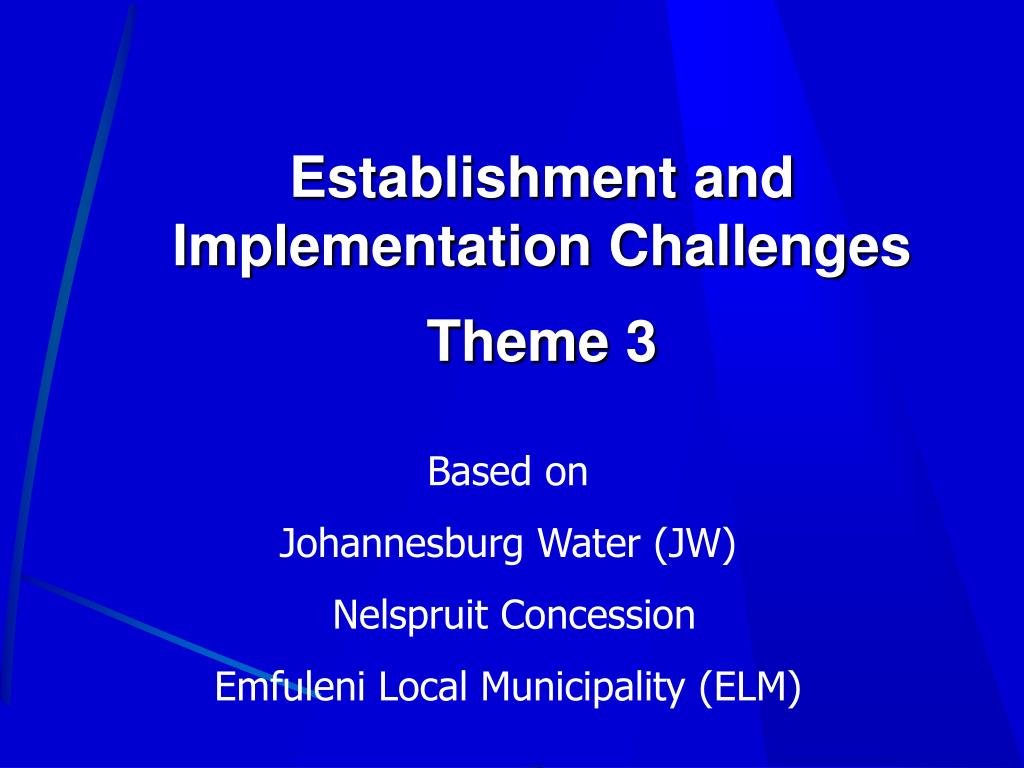 Establishment and Implementation Challenges

Theme 3

Based on

Johannesburg Water (JW)

Nelspruit Concession

Emfuleni Local Municipality (ELM)